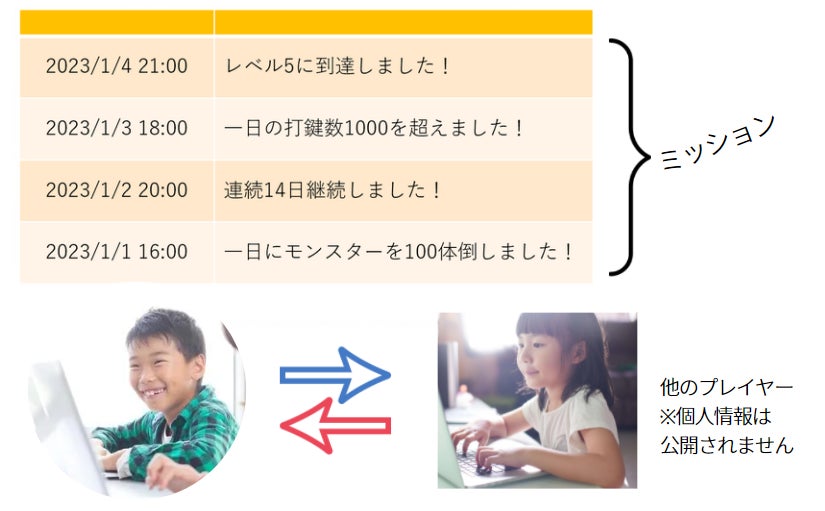 | | |
|---|---|
| 2023/1/4 21:00 | レベル5に到達しました！ |
| 2023/1/3 18:00 | 一日の打鍵数1000を超えました！ |
| 2023/1/2 20:00 | 連続14日継続しました！ |
| 2023/1/1 16:00 | 一日にモンスターを100体倒しました！ |

ミッション

他のプレイヤー
※個人情報は
公開されません